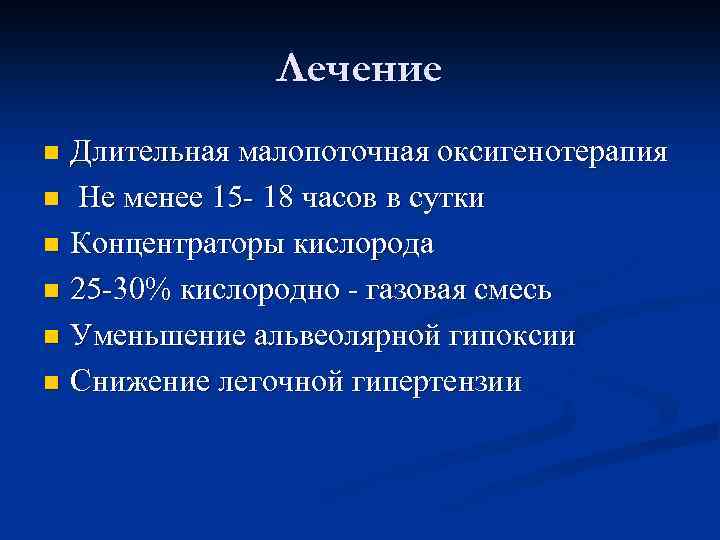 Лечение

Длительная малопоточная оксигенотерапия

Не менее 15- 18 часов в сутки

Концентраторы кислорода

25-30% кислородно - газовая смесь

Уменьшение альвеолярной гипоксии

Снижение легочной гипертензии